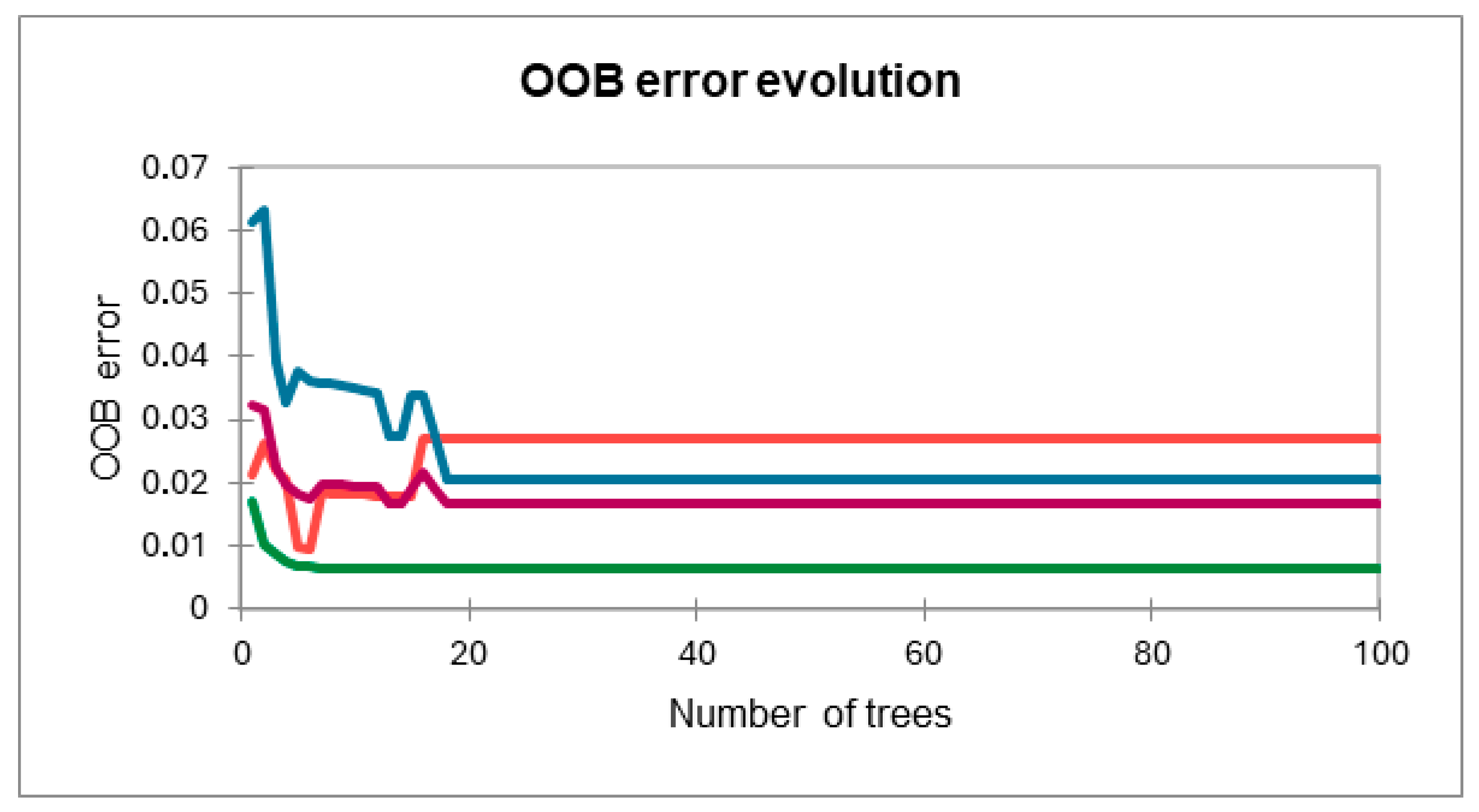 OOB error evolution

OOB error

0.07
0.06
0.05
0.04
0.03
0.02
0.01
0

0
20
40
60
80
100

Number of trees